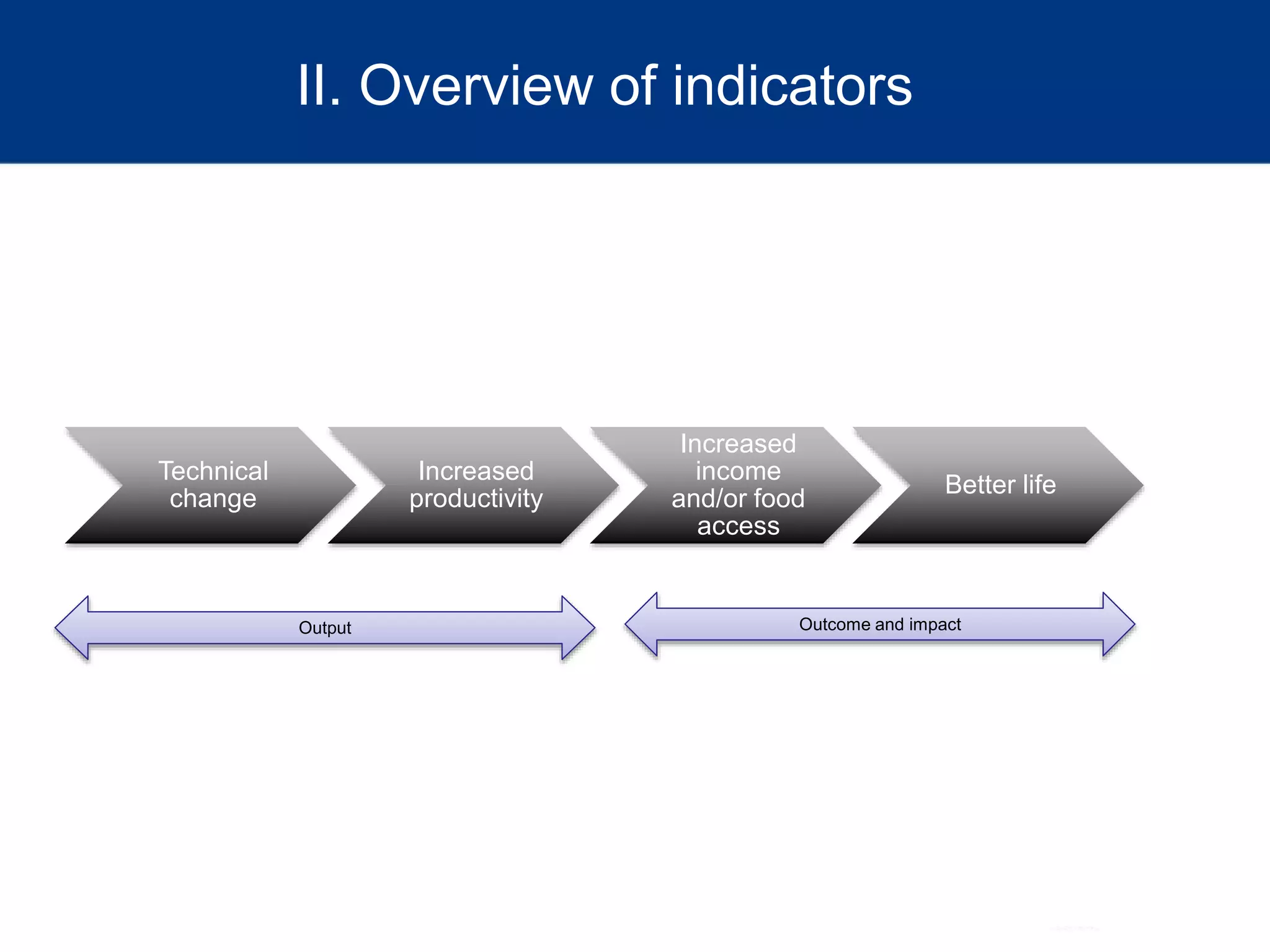 II. Overview of indicators

Technical change

Increased productivity

Increased income and/or food access

Better life

Output

Outcome and impact